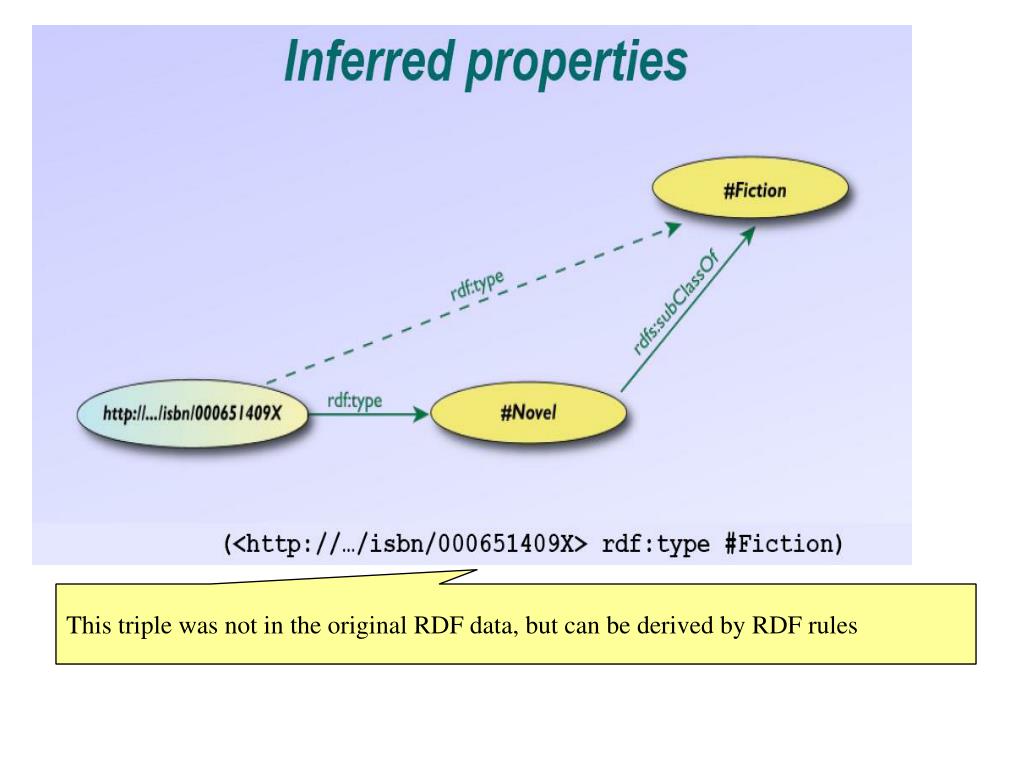 Inferred properties

#Fiction

rdf:type

rdfs:subClassOf

http://.../isbn/000651409X

rdf:type

#Novel

(<http://…/isbn/000651409X> rdf:type #Fiction)

This triple was not in the original RDF data, but can be derived by RDF rules